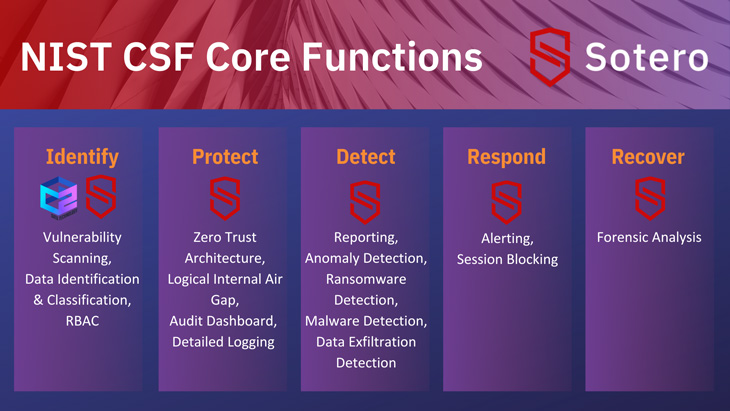 NIST CSF Core Functions

Sotero

Identify

Vulnerability Scanning, Data Identification & Classification, RBAC

Protect

Zero Trust Architecture, Logical Internal Air Gap, Audit Dashboard, Detailed Logging

Detect

Reporting, Anomaly Detection, Ransomware Detection, Malware Detection, Data Exfiltration Detection

Respond

Alerting, Session Blocking

Recover

Forensic Analysis